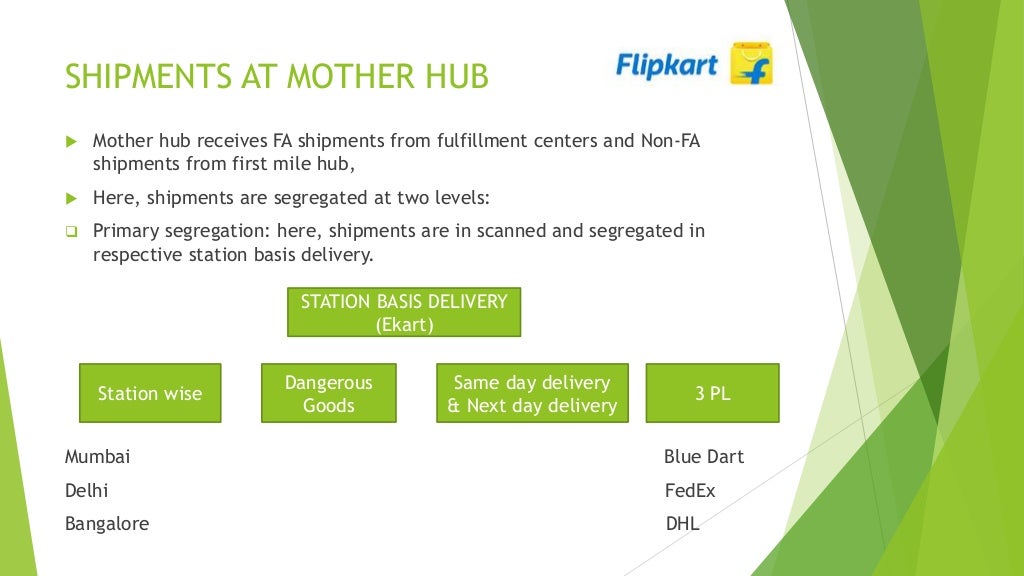 SHIPMENTS AT MOTHER HUB

Flipkart

Mother hub receives FA shipments from fulfillment centers and Non-FA shipments from first mile hub,

Here, shipments are segregated at two levels:

Primary segregation: here, shipments are in scanned and segregated in respective station basis delivery.

STATION BASIS DELIVERY (Ekart)

Station wise

Dangerous Goods

Same day delivery & Next day delivery

3 PL

Mumbai

Delhi

Bangalore

Blue Dart

FedEx

DHL